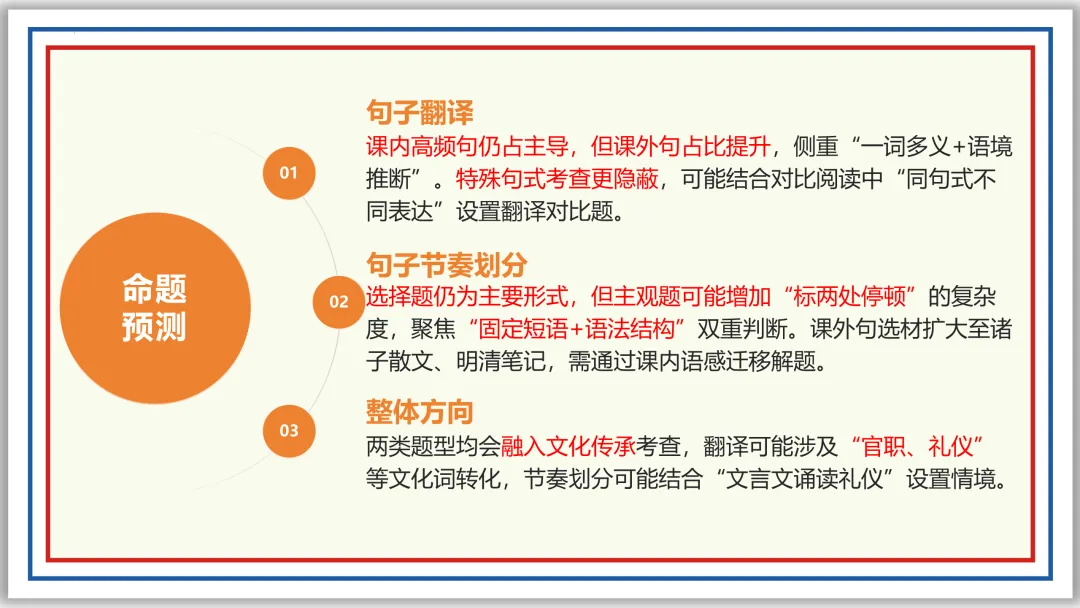 命题预测

01
句子翻译
课内高频句仍占主导，但课外句占比提升，侧重“一词多义+语境推断”。特殊句式考查更隐蔽，可能结合对比阅读中“同句式不同表达”设置翻译对比题。

02
句子节奏划分
选择题仍为主要形式，但主观题可能增加“标两处停顿”的复杂度，聚焦“固定短语+语法结构”双重判断。课外句选材扩大至诸子散文、明清笔记，需通过课内语感迁移解题。

03
整体方向
两类题型均会融入文化传承考查，翻译可能涉及“官职、礼仪”等文化词转化，节奏划分可能结合“文言文诵读礼仪”设置情境。